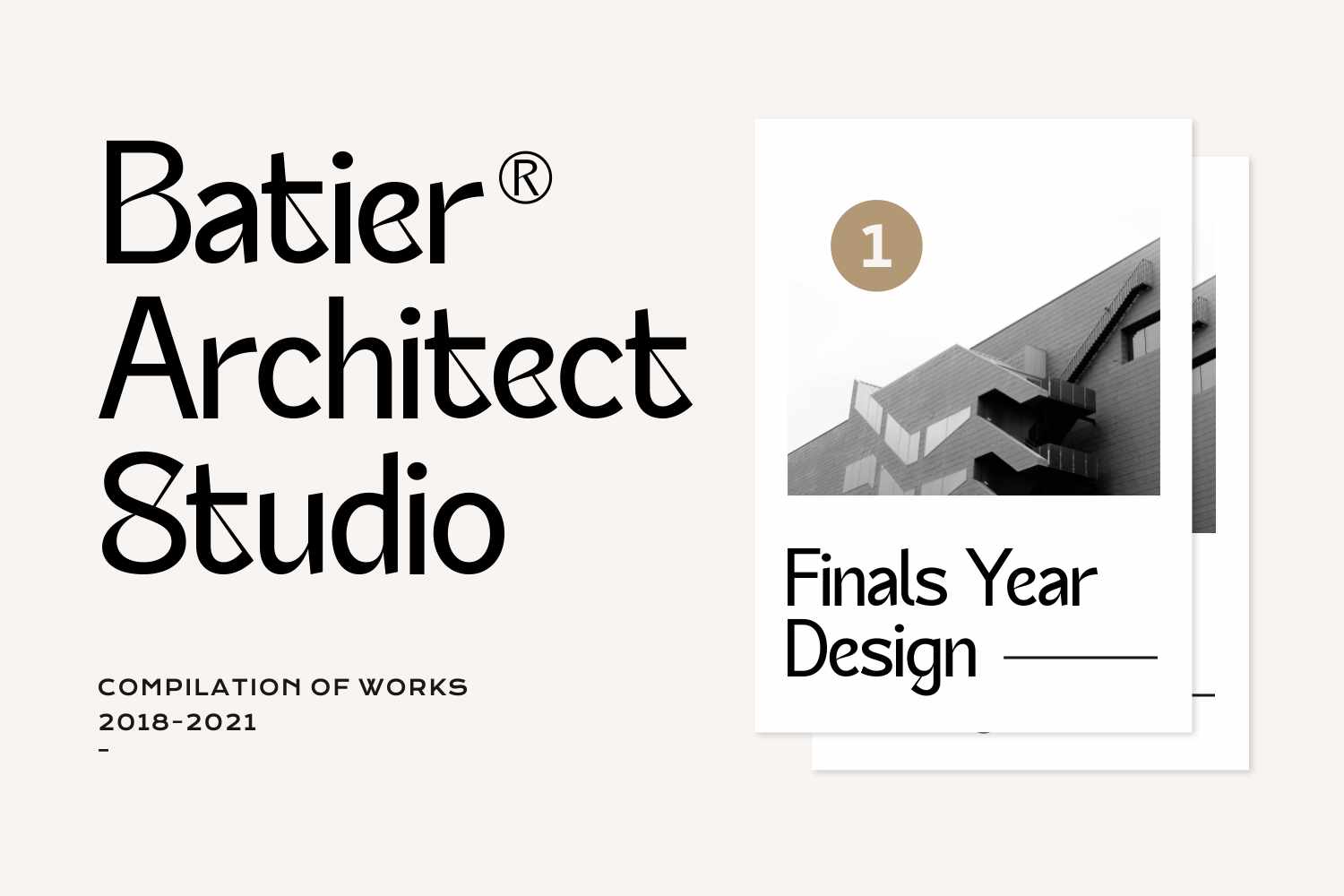 Batier®
Architect
Studio

COMPILATION OF WORKS
2018-2021
-

1

Finals Year
Design